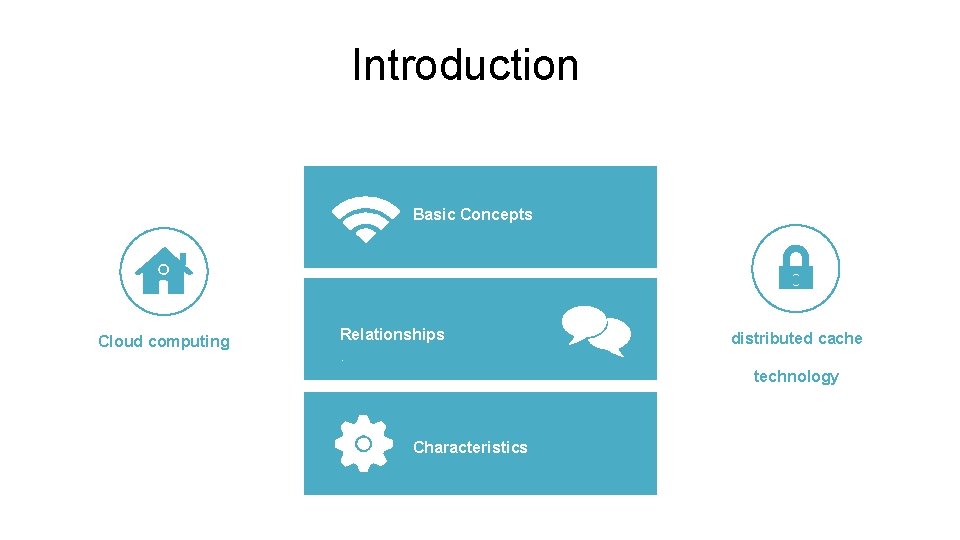 Introduction

Cloud computing

Basic Concepts

Relationships

Characteristics

distributed cache

technology